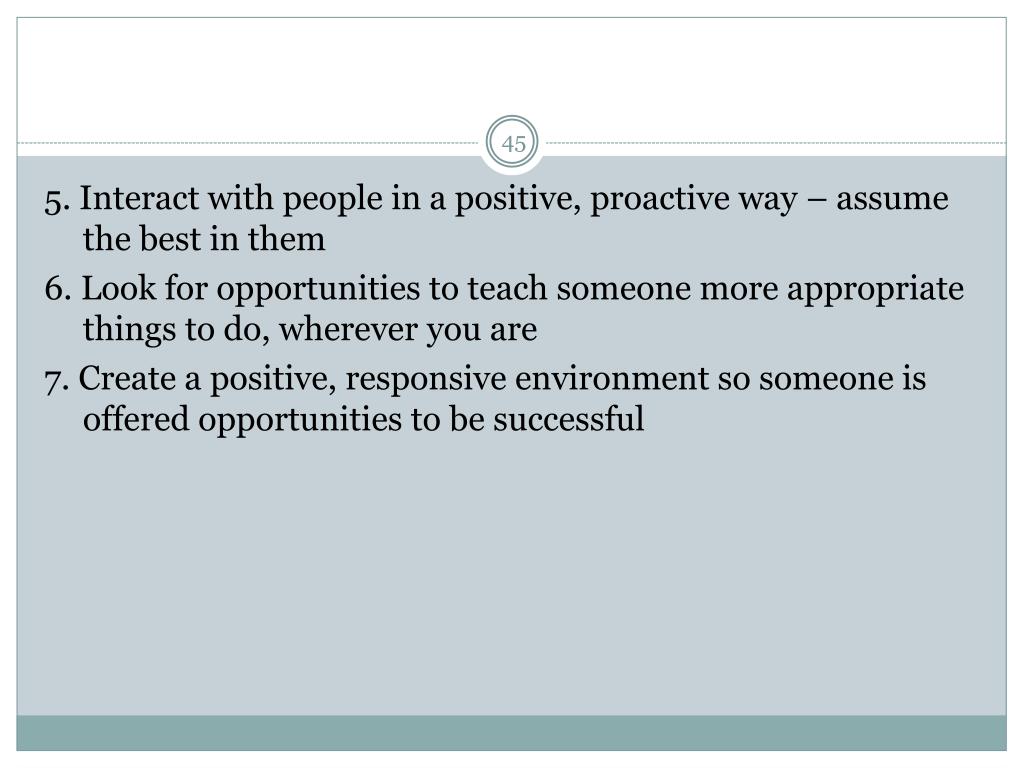 45

5. Interact with people in a positive, proactive way – assume the best in them

6. Look for opportunities to teach someone more appropriate things to do, wherever you are

7. Create a positive, responsive environment so someone is offered opportunities to be successful